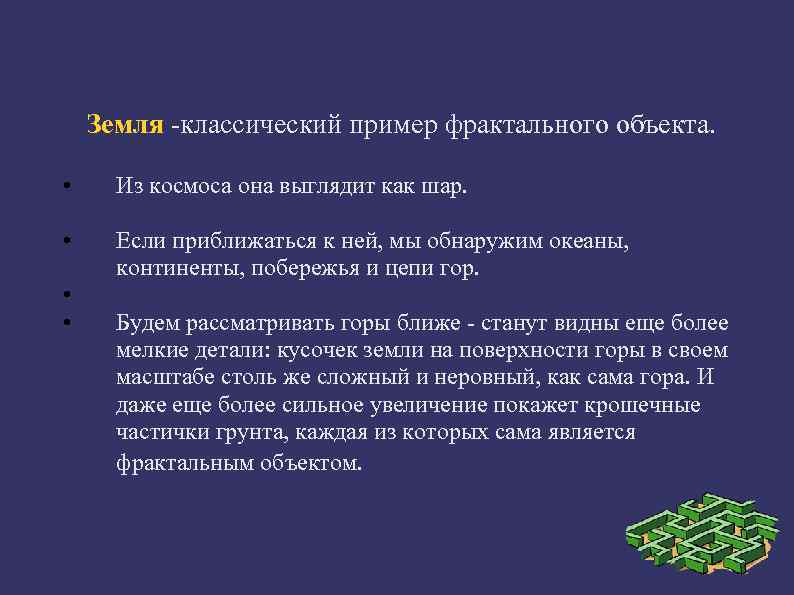 Земля -классический пример фрактального объекта.

• Из космоса она выглядит как шар.

• Если приближаться к ней, мы обнаружим океаны, континенты, побережья и цепи гор.

•

• Будем рассматривать горы ближе - станут видны еще более мелкие детали: кусочек земли на поверхности горы в своем масштабе столь же сложный и неровный, как сама гора. И даже еще более сильное увеличение покажет крошечные частички грунта, каждая из которых сама является фрактальным объектом.